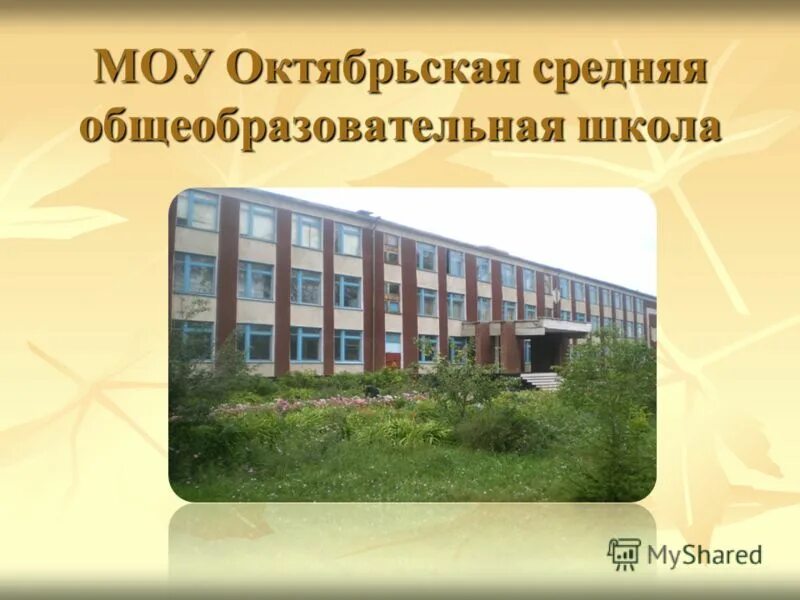 МОУ Октябрьская средняя общеобразовательная школа

MyShared